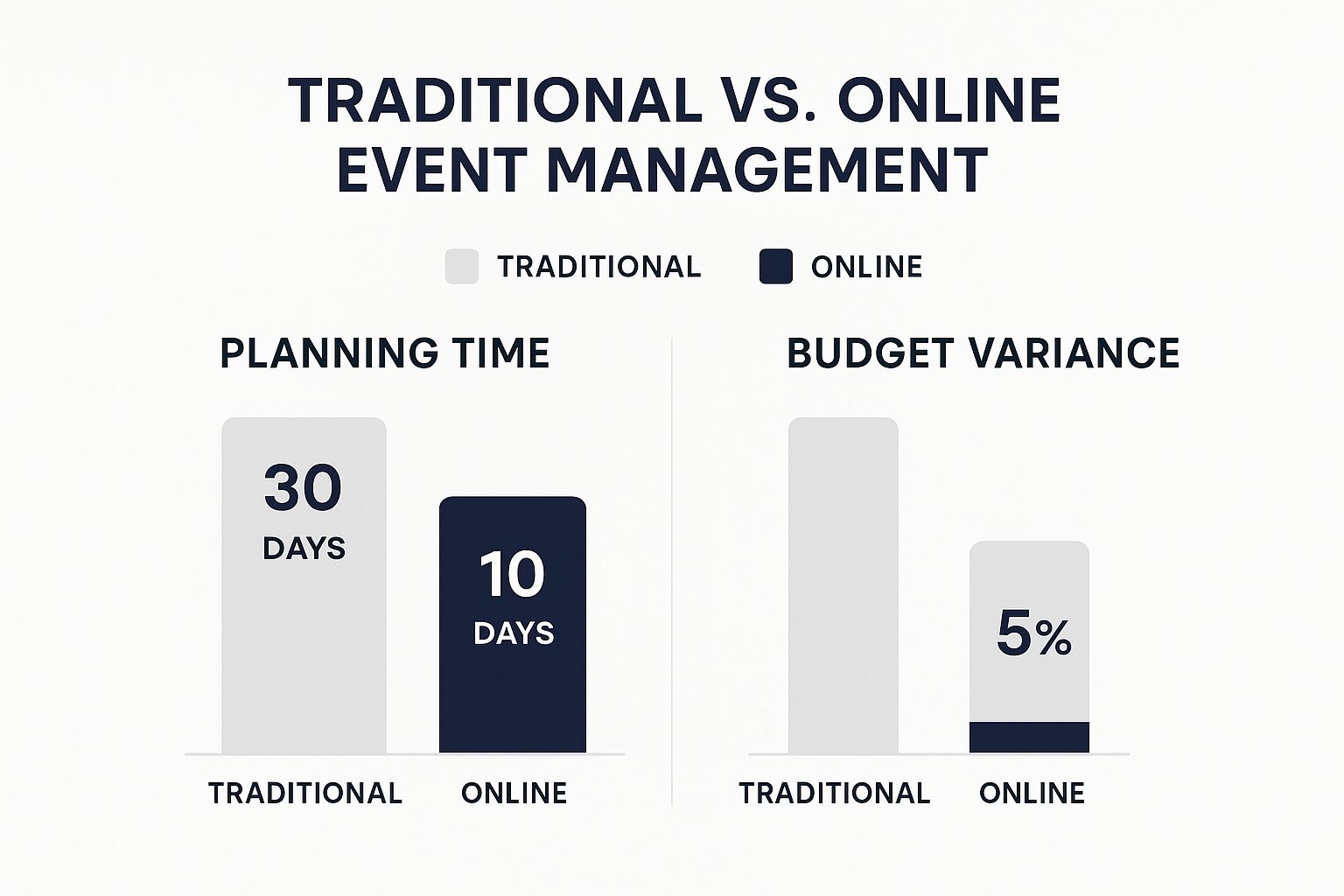 TRADITIONAL VS. ONLINE EVENT MANAGEMENT

TRADITIONAL ONLINE

PLANNING TIME

30 DAYS

10 DAYS

TRADITIONAL ONLINE

BUDGET VARIANCE

5%

TRADITIONAL ONLINE